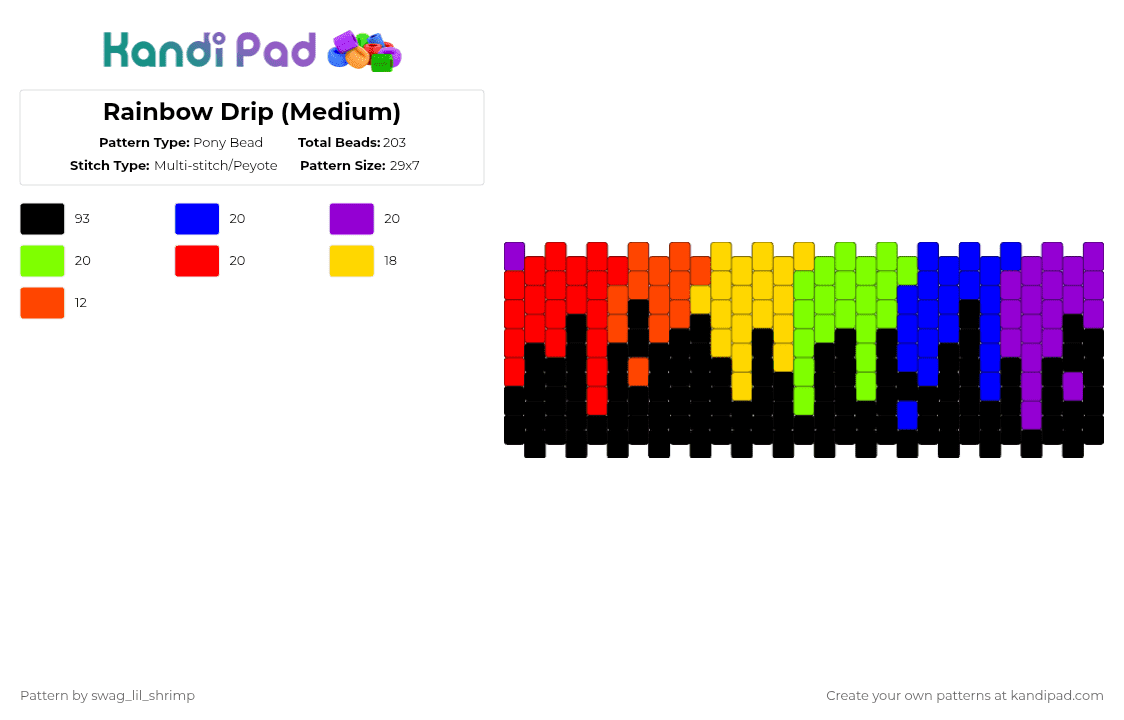 Kandi Pad

Rainbow Drip (Medium)

Pattern Type: Pony Bead
Total Beads: 203
Stitch Type: Multi-stitch/Peyote
Pattern Size: 29x7

93
20
20
20
20
18
12

Pattern by swag_lil_shrimp

Create your own patterns at kandipad.com